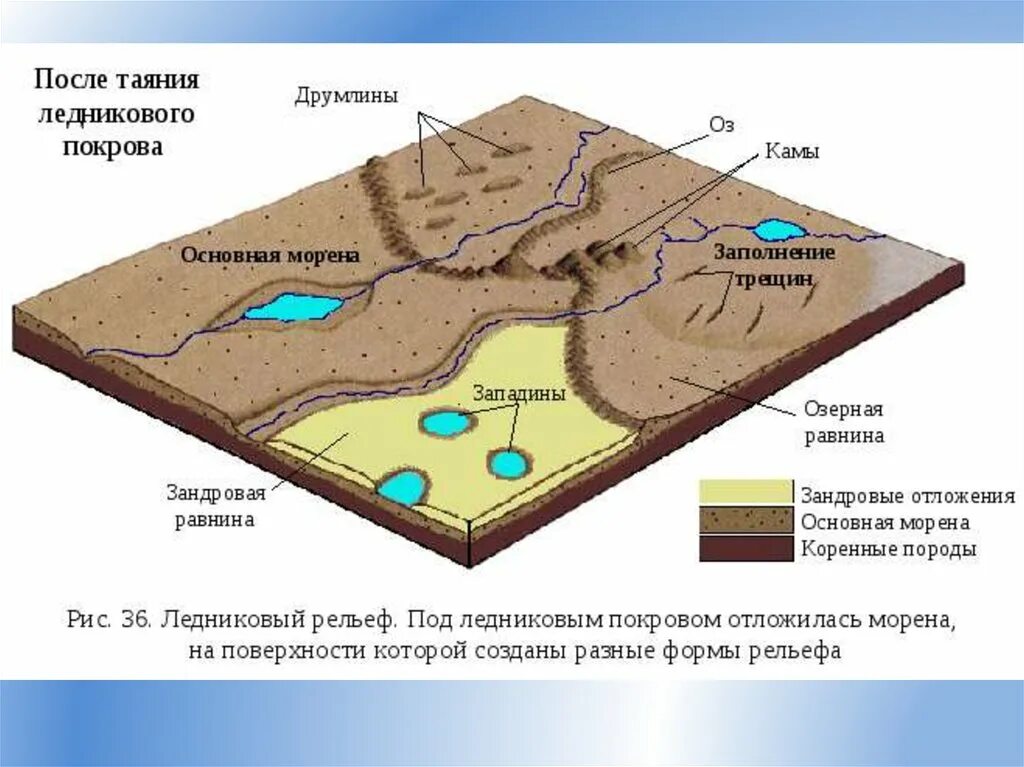 После таяния ледникового покрова

Друмлины

Оз

Камы

Основная морена

Заполнение трещин

Западины

Озерная равнина

Зандровая равнина

Зандровые отложения
Основная морена
Коренные породы

Рис. 36. Ледниковый рельеф. Под ледниковым покровом отложилась морена, на поверхности которой созданы разные формы рельефа